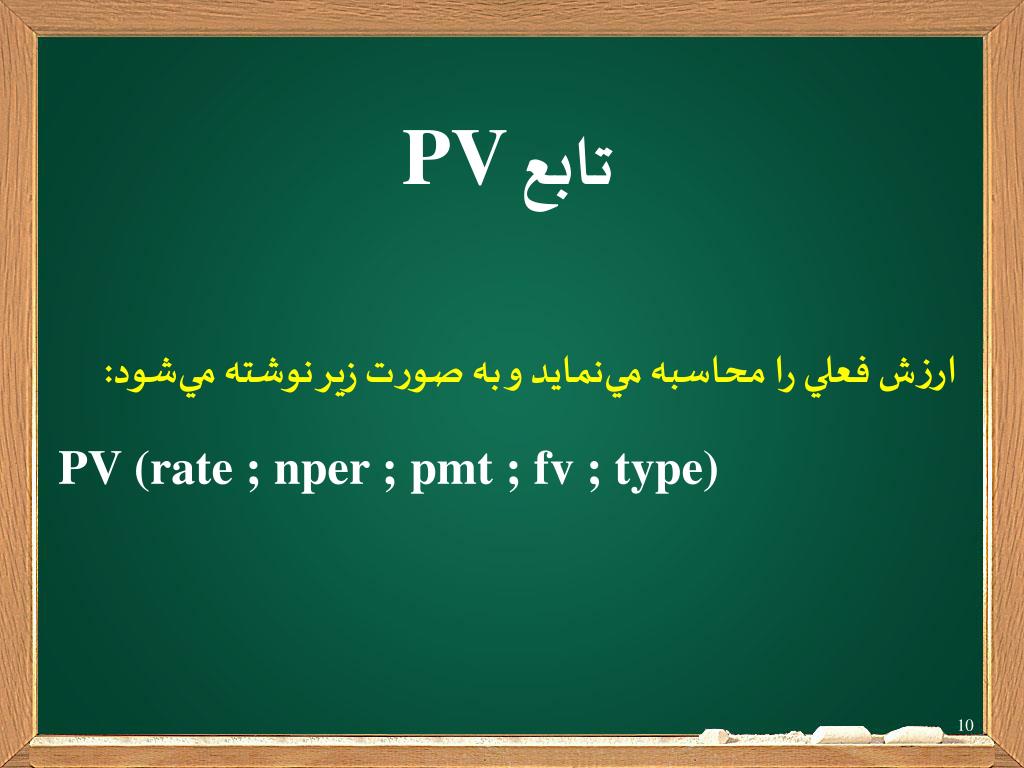 تابع PV

ارزش فعلي را محاسبه مي‌نمايد و به صورت زير نوشته مي‌شود:

PV (rate ; nper ; pmt ; fv ; type)

10